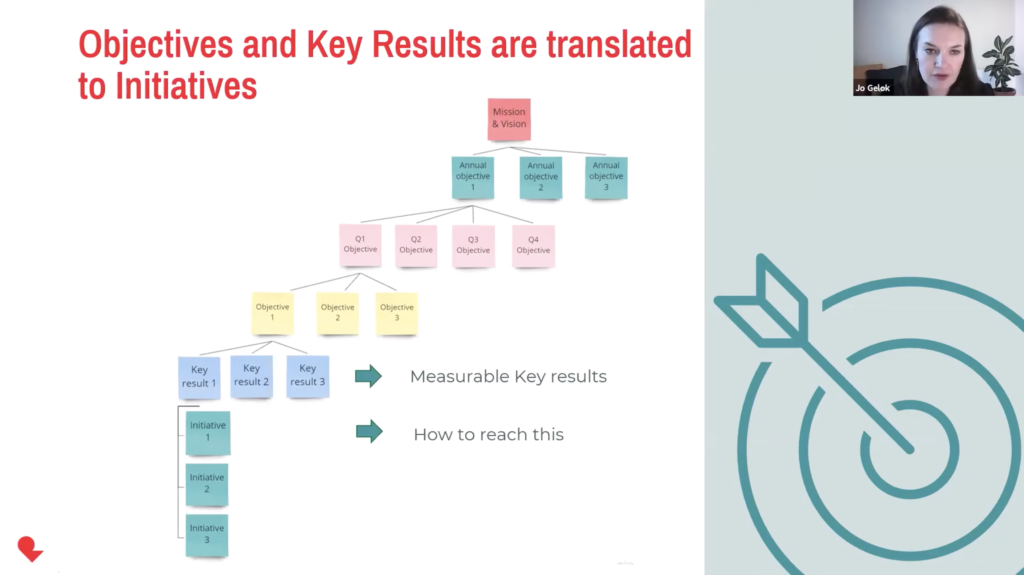 Objectives and Key Results are translated to Initiatives

Jo Gelok

Mission & Vision

Annual objective 1

Annual objective 2

Annual objective 3

Q1 Objective

Q2 Objective

Q3 Objective

Q4 Objective

Objective 1

Objective 2

Objective 3

Key result 1

Key result 2

Key result 3

Measurable Key results

Initiative 1

Initiative 2

Initiative 3

How to reach this